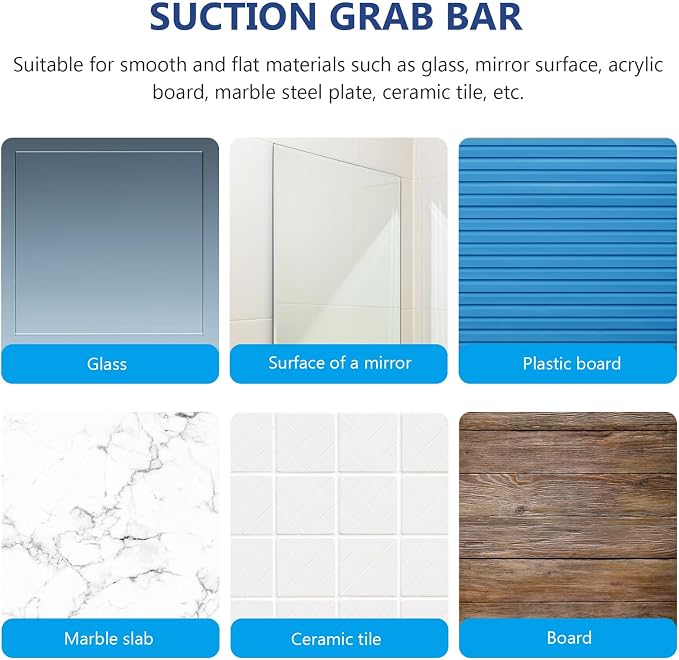 SUCTION GRAB BAR

Suitable for smooth and flat materials such as glass, mirror surface, acrylic board, marble steel plate, ceramic tile, etc.

Glass

Surface of a mirror

Plastic board

Marble slab

Ceramic tile

Board